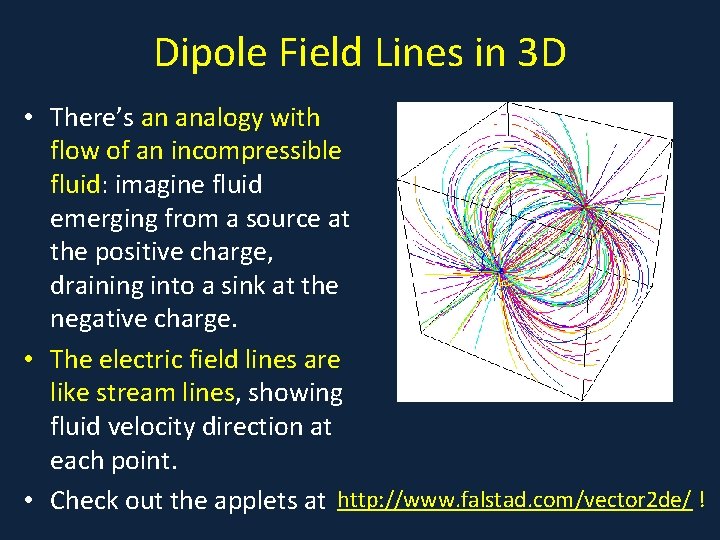 Dipole Field Lines in 3D

• There's an analogy with flow of an incompressible fluid: imagine fluid emerging from a source at the positive charge, draining into a sink at the negative charge.

• The electric field lines are like stream lines, showing fluid velocity direction at each point.

• Check out the applets at http://www.falstad.com/vector2de/ !